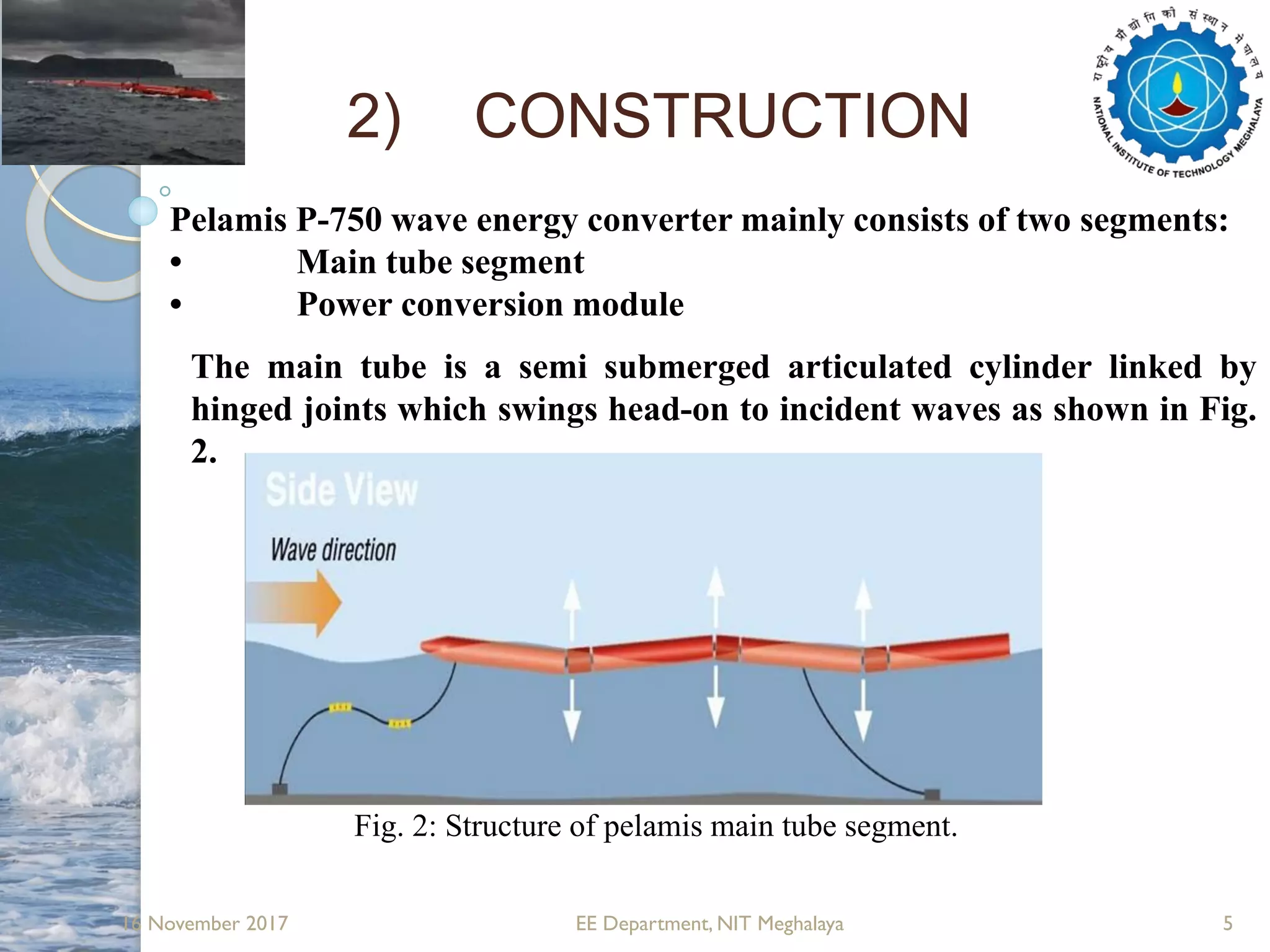 2) CONSTRUCTION

राष्ट्रीय प्रौद्योगिकी संस्थान मेघालय
NATIONAL INSTITUTE OF TECHNOLOGY MEGHALAYA

Pelamis P-750 wave energy converter mainly consists of two segments:
• Main tube segment
• Power conversion module

The main tube is a semi submerged articulated cylinder linked by hinged joints which swings head-on to incident waves as shown in Fig. 2.

Side View
Wave direction

Fig. 2: Structure of pelamis main tube segment.

16 November 2017 EE Department, NIT Meghalaya 5